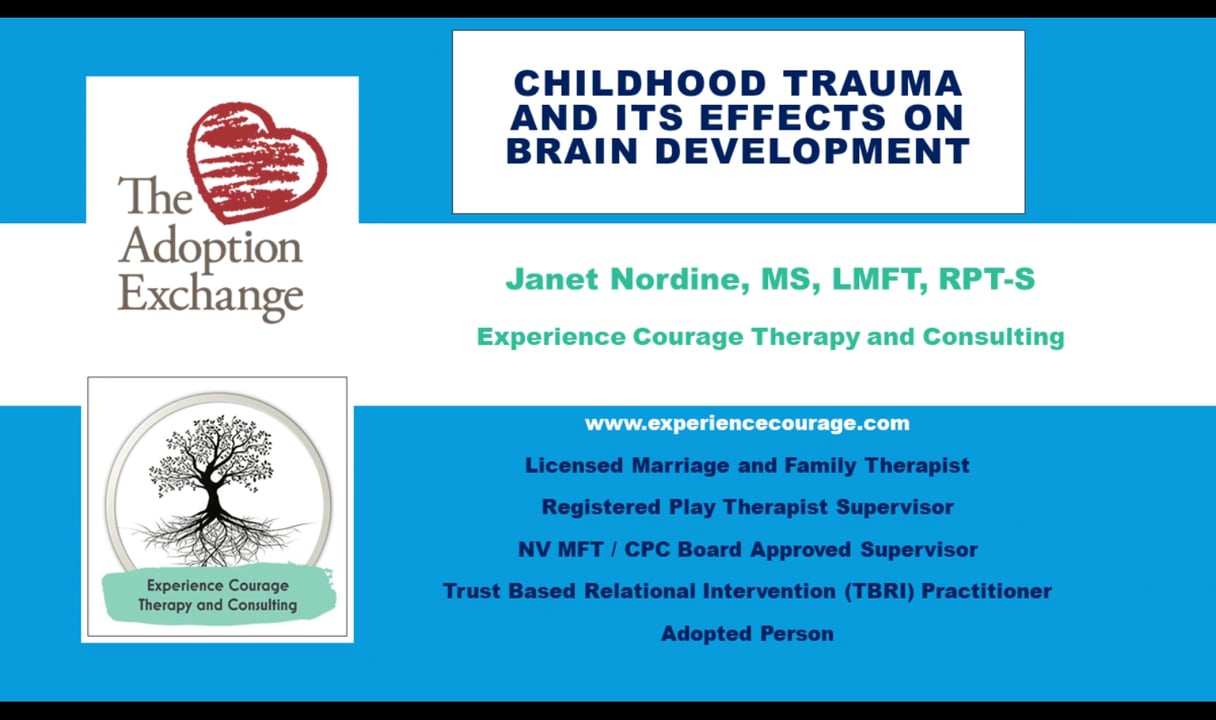 The Adoption Exchange

CHILDHOOD TRAUMA AND ITS EFFECTS ON BRAIN DEVELOPMENT

Janet Nordine, MS, LMFT, RPT-S

Experience Courage Therapy and Consulting

Experience Courage Therapy and Consulting

www.experiencecourage.com

Licensed Marriage and Family Therapist

Registered Play Therapist Supervisor

NV MFT / CPC Board Approved Supervisor

Trust Based Relational Intervention (TBRI) Practitioner

Adopted Person